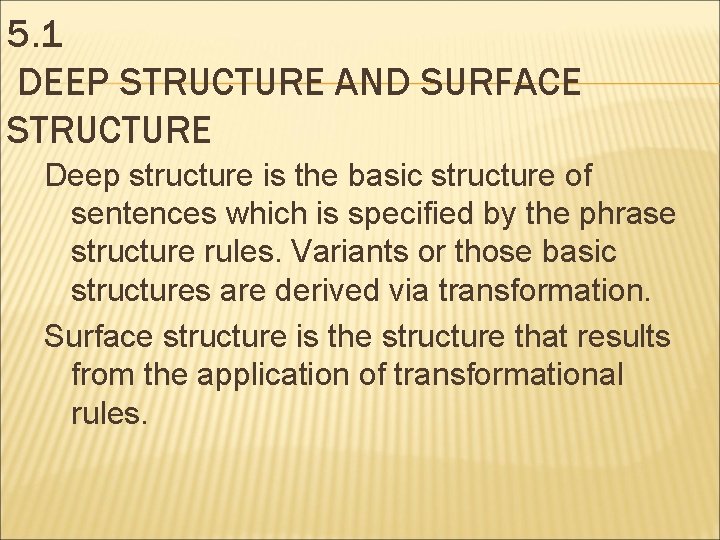 5.1
DEEP STRUCTURE AND SURFACE STRUCTURE

Deep structure is the basic structure of sentences which is specified by the phrase structure rules. Variants or those basic structures are derived via transformation.

Surface structure is the structure that results from the application of transformational rules.